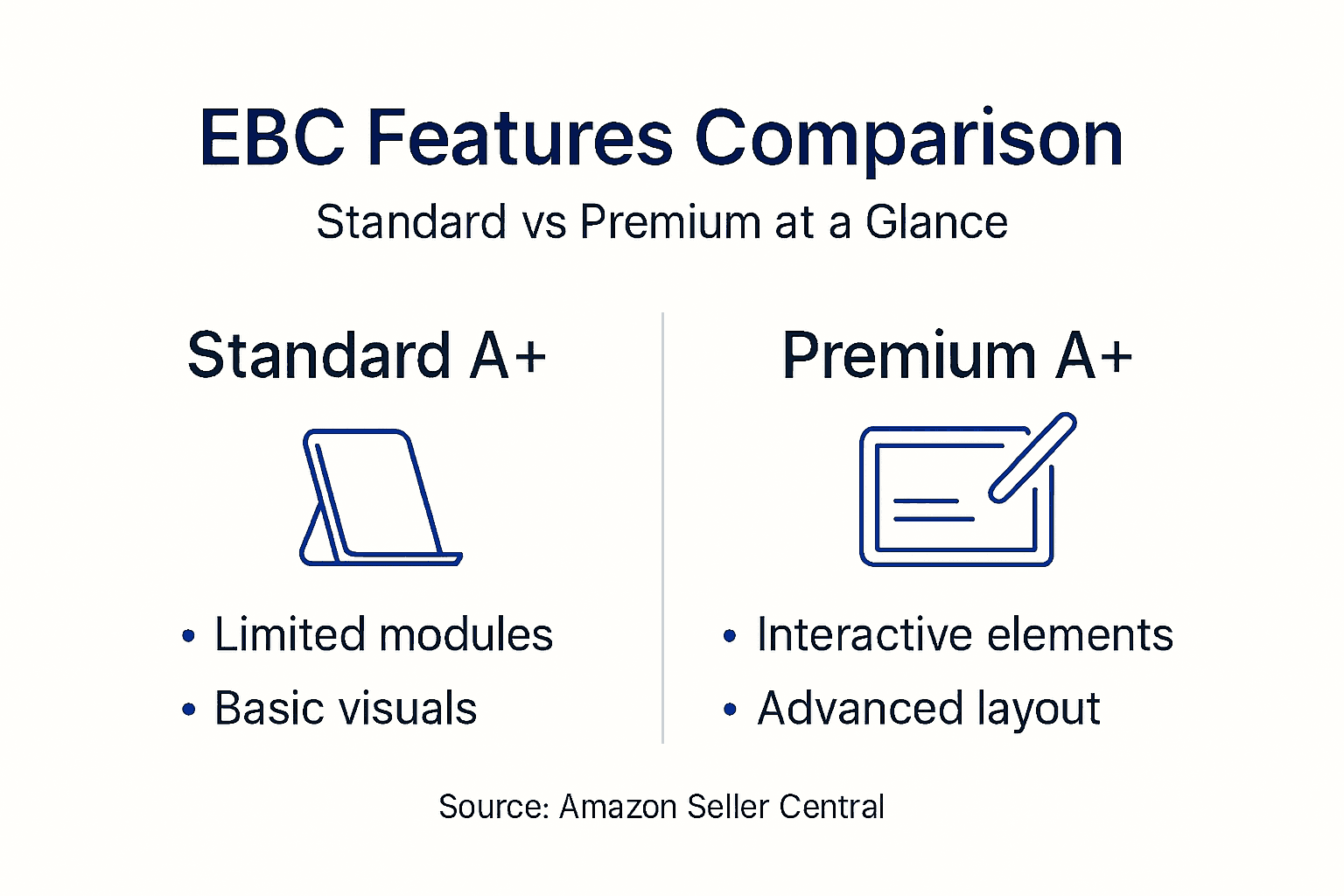 EBC Features Comparison

Standard vs Premium at a Glance

Standard A+

• Limited modules
• Basic visuals

Premium A+

• Interactive elements
• Advanced layout

Source: Amazon Seller Central